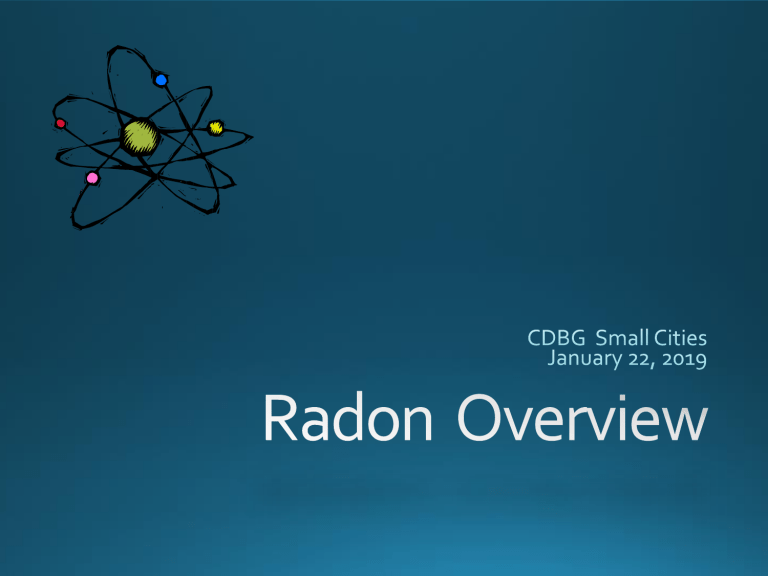 CDBG Small Cities
January 22, 2019

Radon Overview